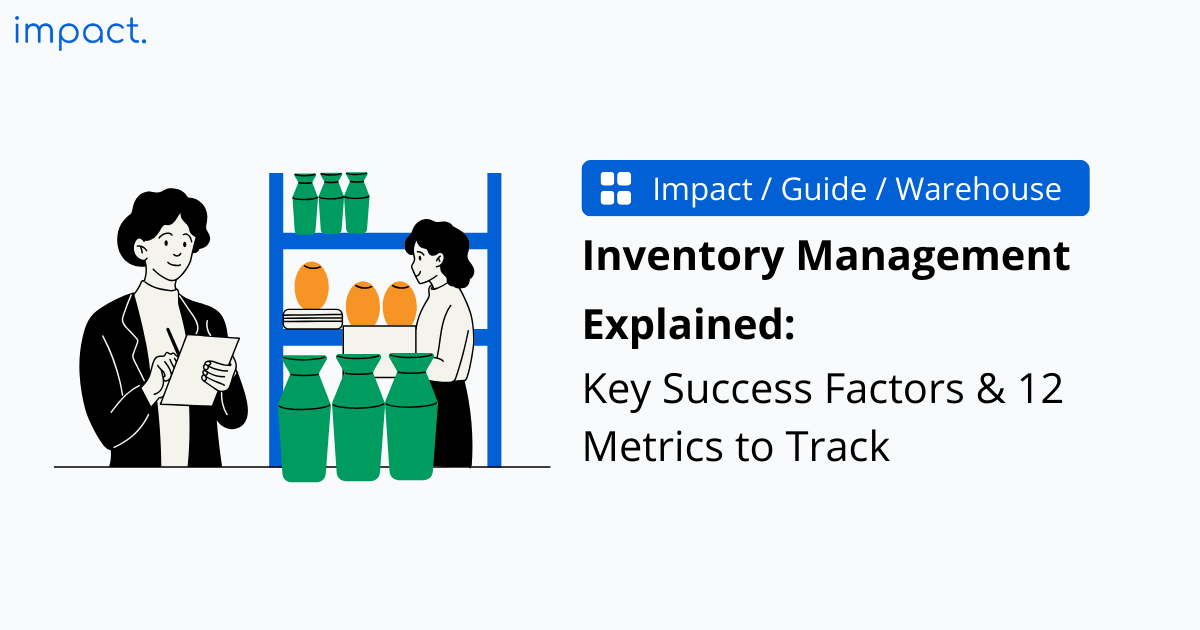 impact.

Impact / Guide / Warehouse

Inventory Management Explained:

Key Success Factors & 12 Metrics to Track